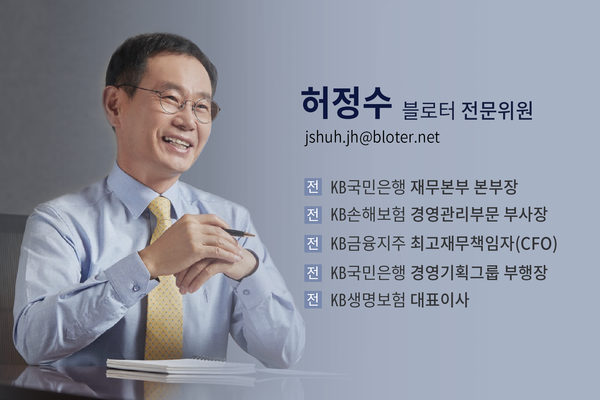 허정수 블로터 전문위원

jshuh.jh@bloter.net

전 KB국민은행 재무본부 본부장
전 KB손해보험 경영관리부문 부사장
전 KB금융지주 최고재무책임자(CFO)
전 KB국민은행 경영기획그룹 부행장
전 KB생명보험 대표이사